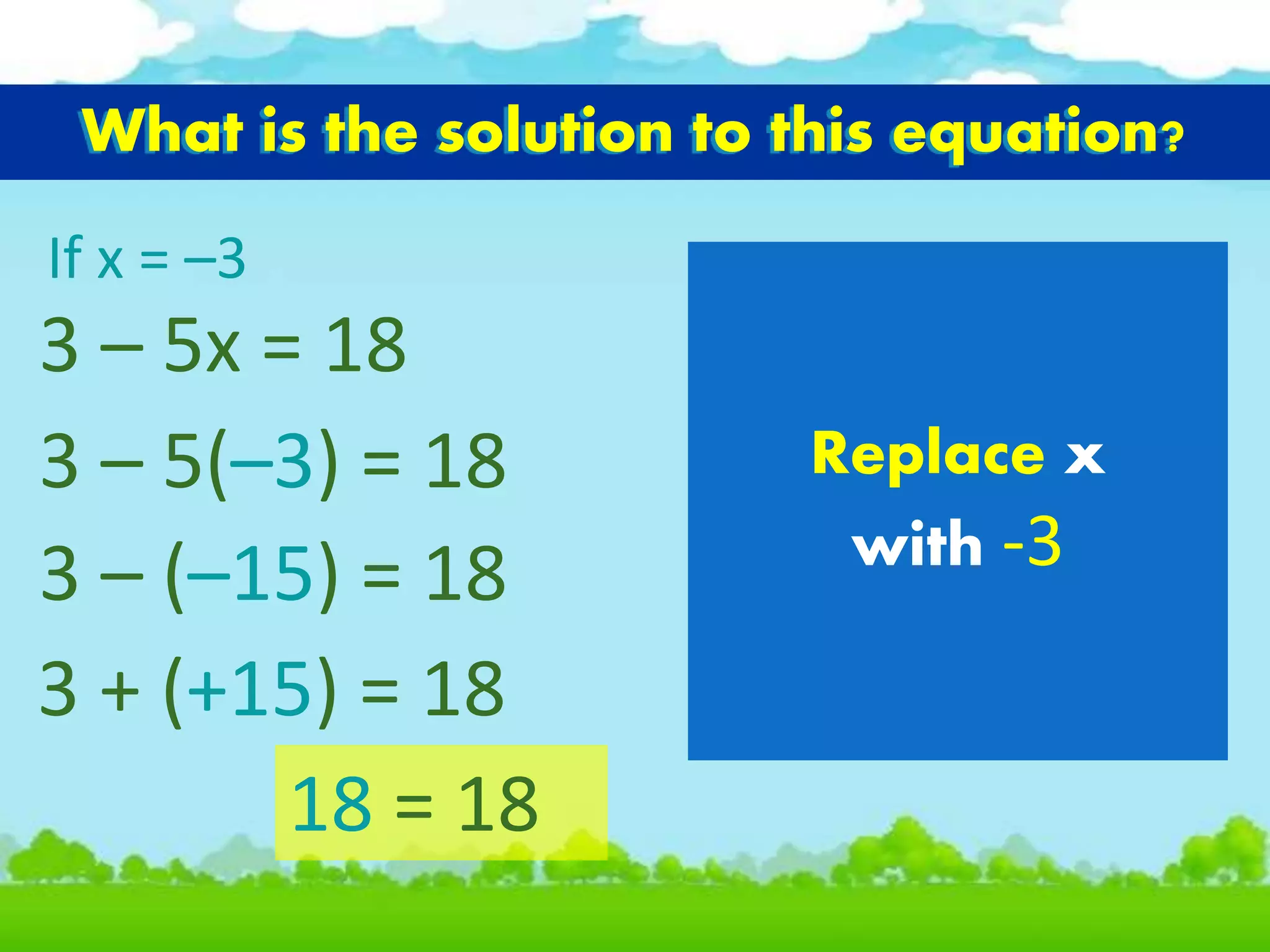 What is the solution to this equation?

If $x = -3$

$3 - 5x = 18$

$3 - 5(-3) = 18$

$3 - (-15) = 18$

$3 + (+15) = 18$

$18 = 18$

Replace x with -3